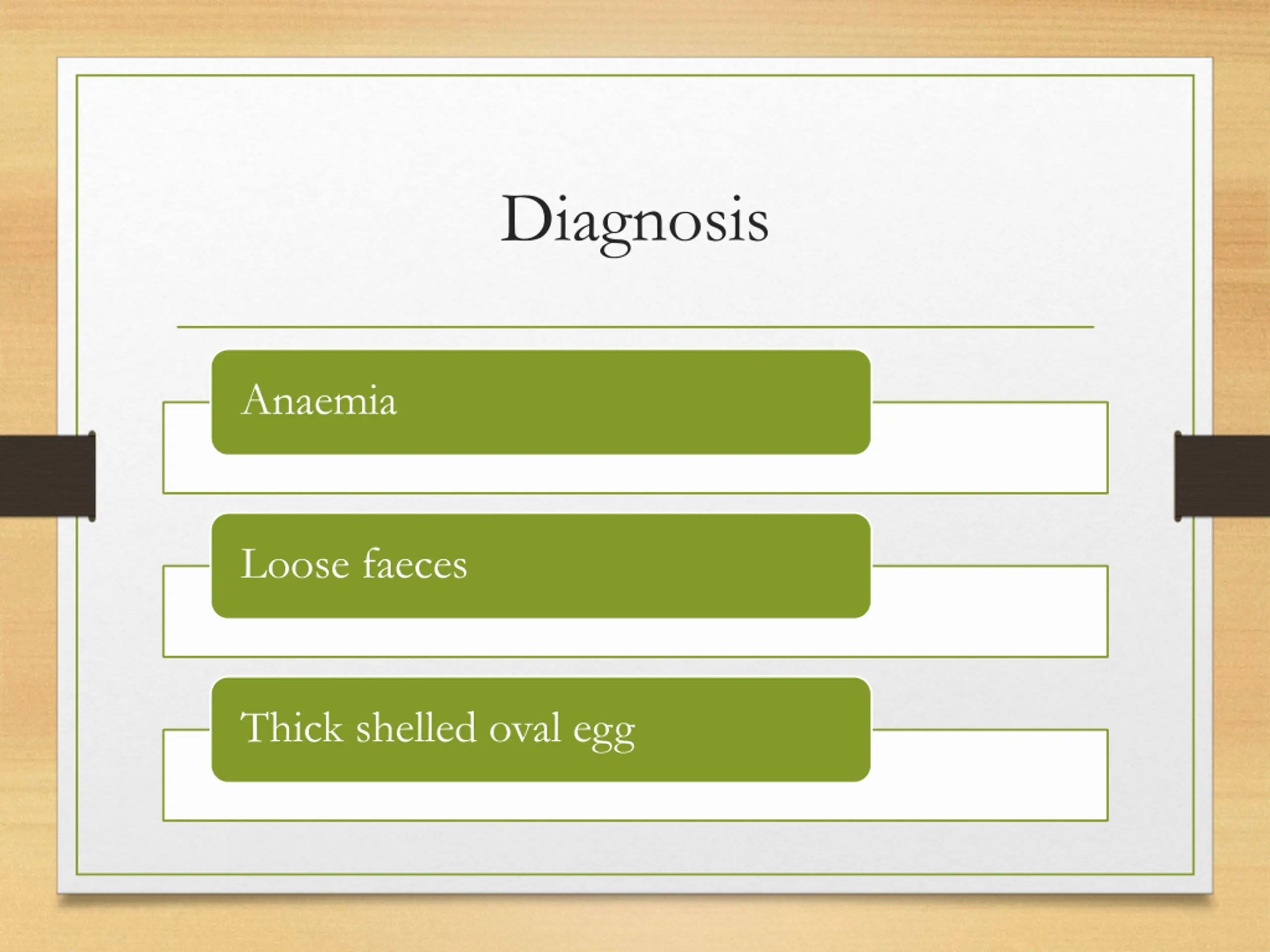 Diagnosis

Anaemia

Loose faeces

Thick shelled oval egg